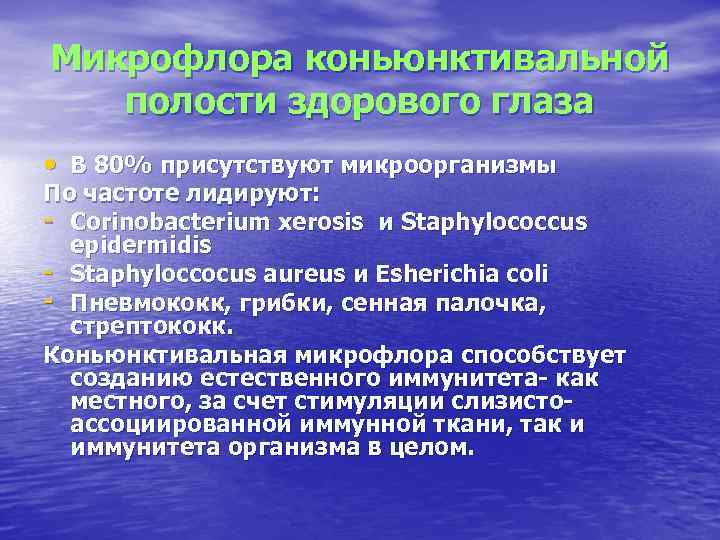 Микрофлора коньюнктивальной полости здорового глаза

• В 80% присутствуют микроорганизмы
По частоте лидируют:
- Corinobacterium xerosis  и Staphylococcus epidermidis
- Staphyloccocus aureus и Esherichia coli
- Пневмококк, грибки, сенная палочка, стрептококк.
Коньюнктивальная микрофлора способствует созданию естественного иммунитета- как местного, за счет стимуляции слизисто-ассоциированной иммунной ткани, так и иммунитета организма в целом.